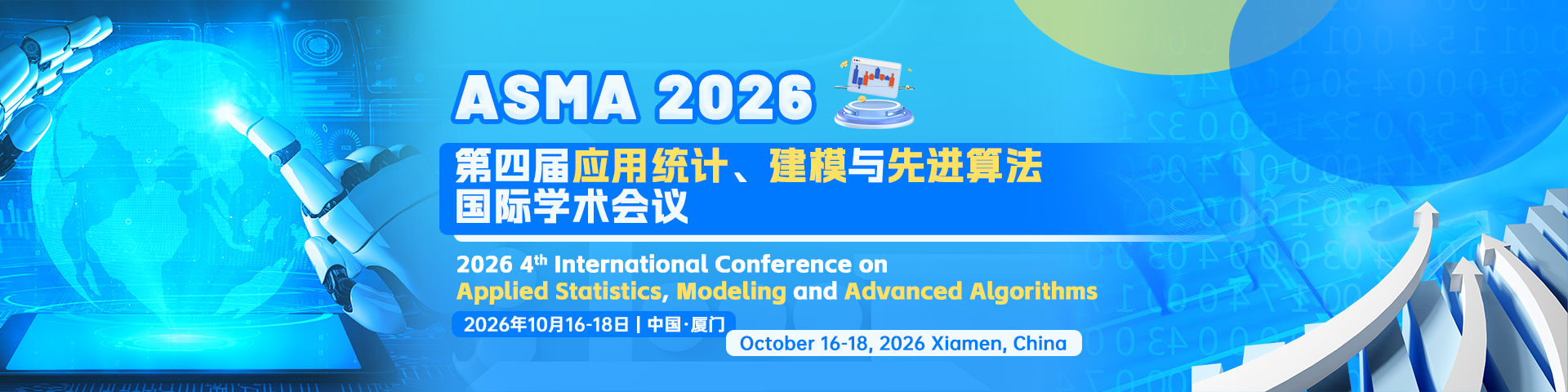 ASMA 2026

第四届应用统计、建模与先进算法国际学术会议

2026 4$^{th}$ International Conference on Applied Statistics, Modeling and Advanced Algorithms

2026年10月16-18日 | 中国·厦门

October 16-18, 2026 Xiamen, China